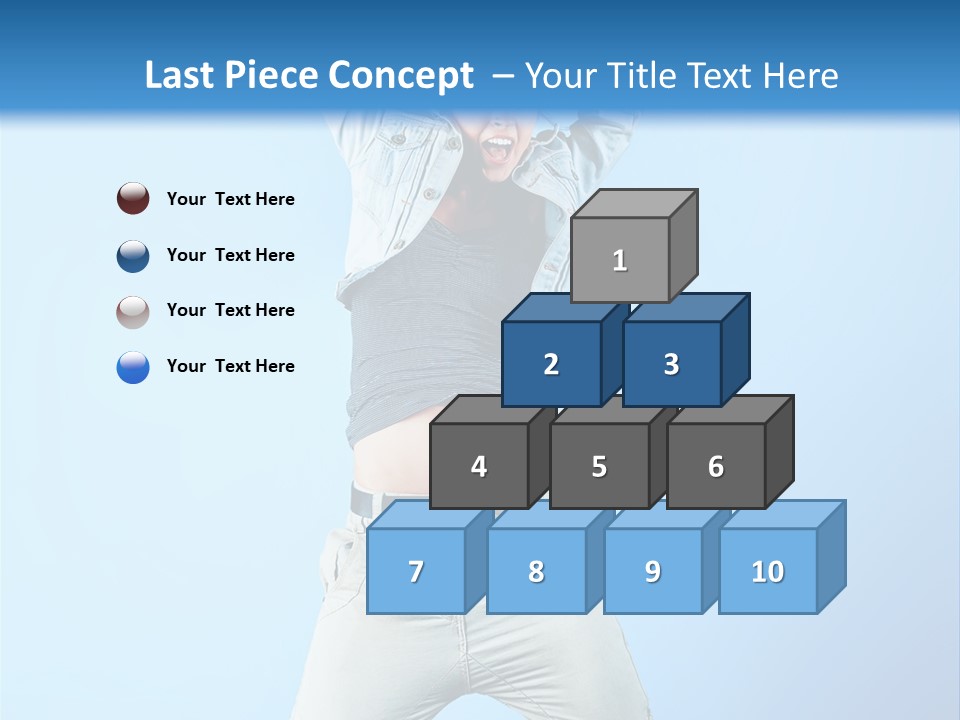 Last Piece Concept – Your Title Text Here

Your Text Here

Your Text Here

Your Text Here

Your Text Here

1

2 3

4 5 6

7 8 9 10